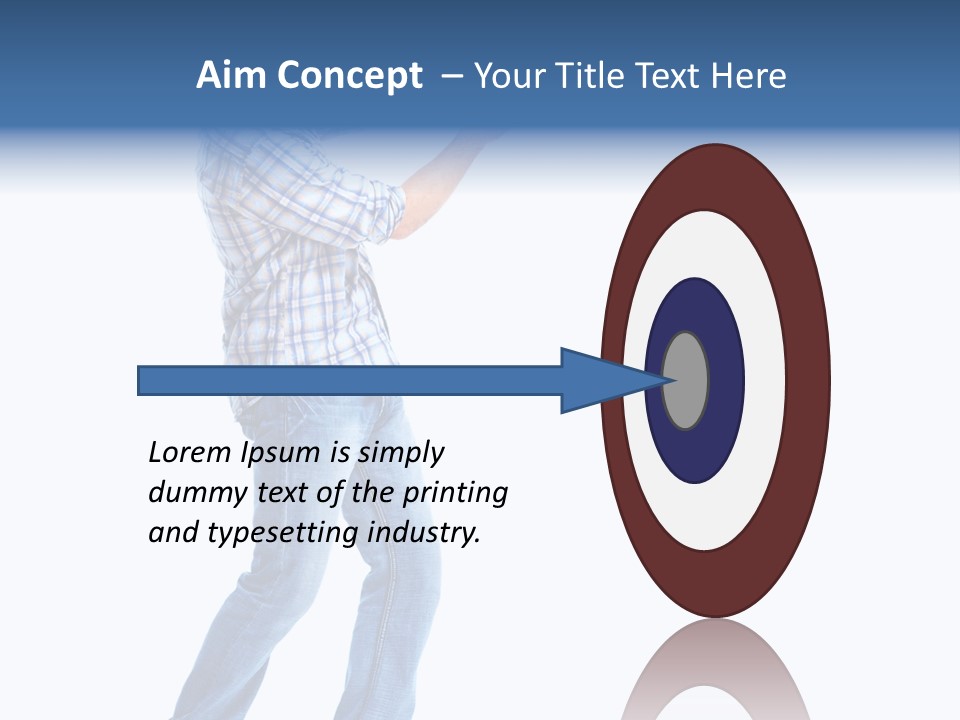 Aim Concept – Your Title Text Here

Lorem Ipsum is simply dummy text of the printing and typesetting industry.